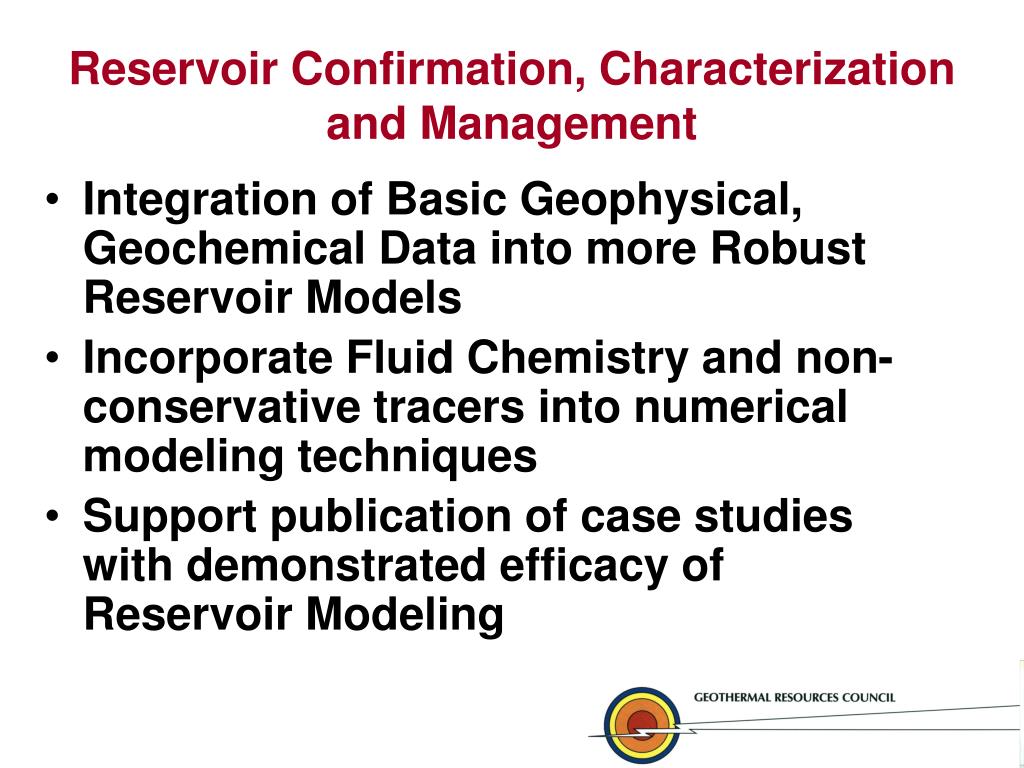 Reservoir Confirmation, Characterization and Management

• Integration of Basic Geophysical, Geochemical Data into more Robust Reservoir Models
• Incorporate Fluid Chemistry and non-conservative tracers into numerical modeling techniques
• Support publication of case studies with demonstrated efficacy of Reservoir Modeling

GEOTHERMAL RESOURCES COUNCIL